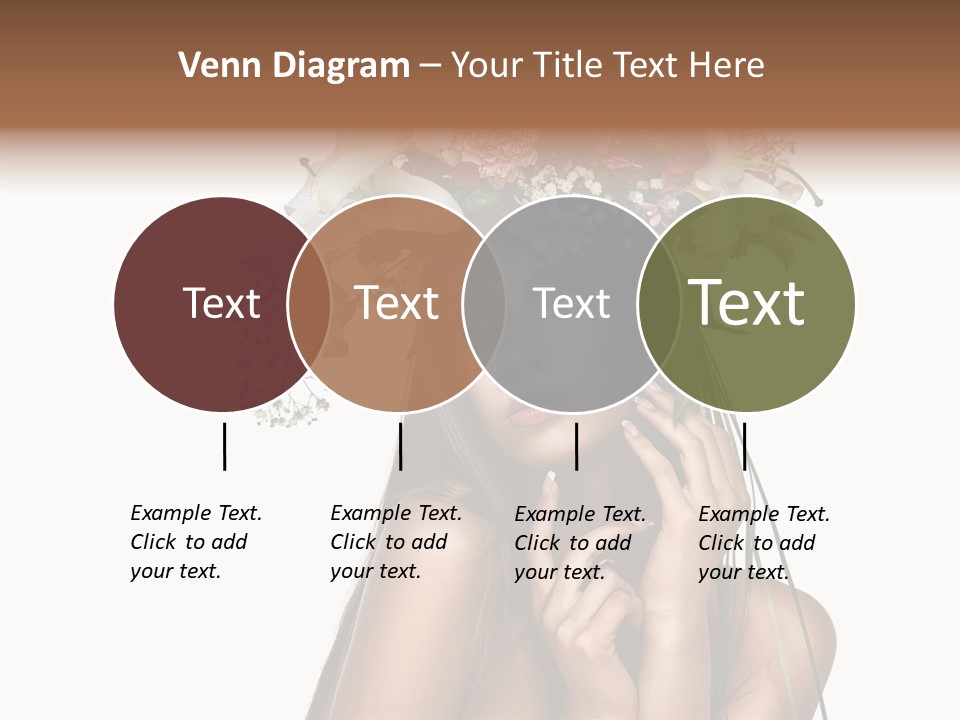 Venn Diagram – Your Title Text Here

Text

Text

Text

Text

Example Text. Click to add your text.

Example Text. Click to add your text.

Example Text. Click to add your text.

Example Text. Click to add your text.